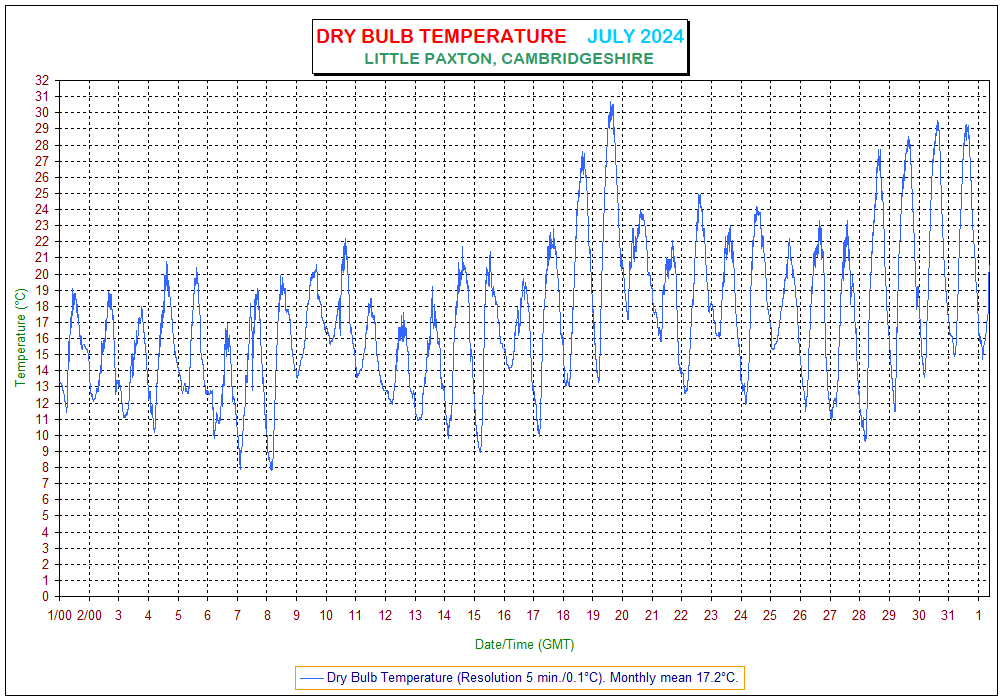 DRY BULB TEMPERATURE JULY 2024
LITTLE PAXTON, CAMBRIDGESHIRE

Temperature (°C)

32
31
30
29
28
27
26
25
24
23
22
21
20
19
18
17
16
15
14
13
12
11
10
9
8
7
6
5
4
3
2
1
0

1/00 2/00 3 4 5 6 7 8 9 10 11 12 13 14 15 16 17 18 19 20 21 22 23 24 25 26 27 28 29 30 31 1

Date/Time (GMT)

Dry Bulb Temperature (Resolution 5 min./0.1°C). Monthly mean 17.2°C.